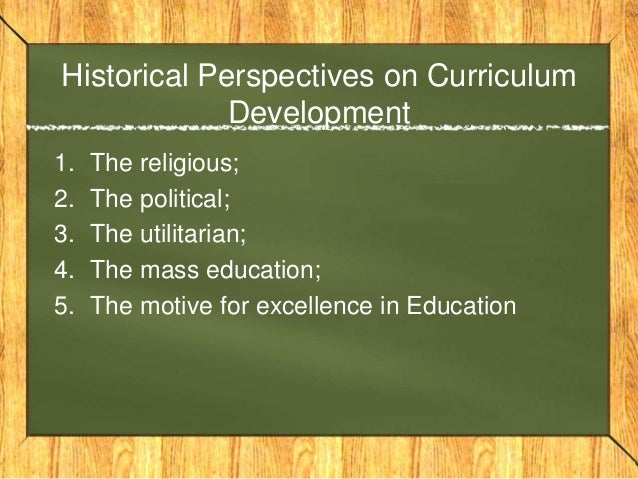 Historical Perspectives on Curriculum Development

1. The religious;
2. The political;
3. The utilitarian;
4. The mass education;
5. The motive for excellence in Education